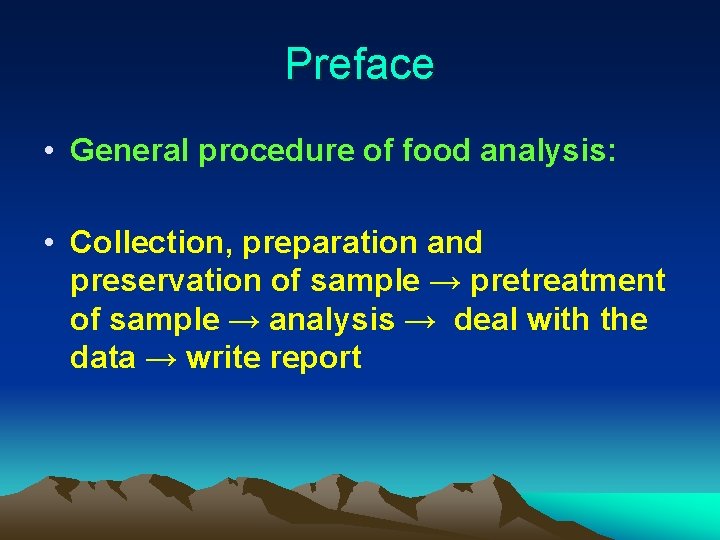 Preface

• General procedure of food analysis:

• Collection, preparation and preservation of sample → pretreatment of sample → analysis → deal with the data → write report